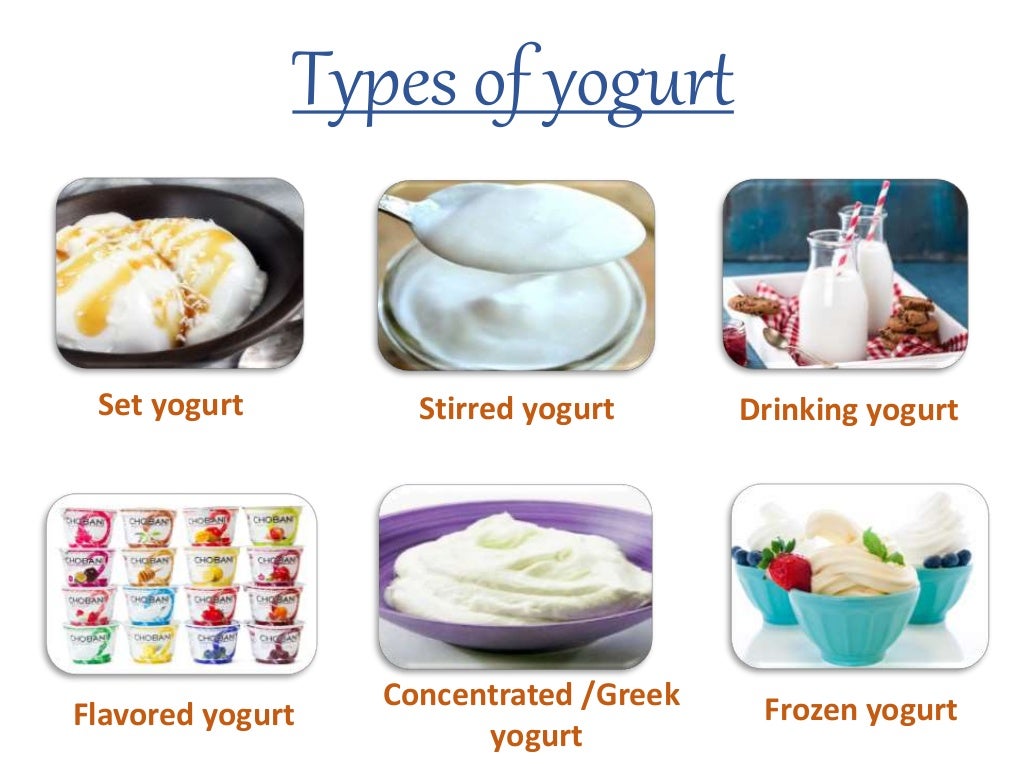 Types of yogurt

Set yogurt

Stirred yogurt

Drinking yogurt

CHOBANI CHOBANI CHOBANI CHOBANI
CHOBANI CHOBANI CHOBANI CHOBANI
CHOBANI CHOBANI CHOBANI CHOBANI
CHOBANI CHOBANI CHOBANI CHOBANI

Flavored yogurt

Concentrated /Greek yogurt

Frozen yogurt